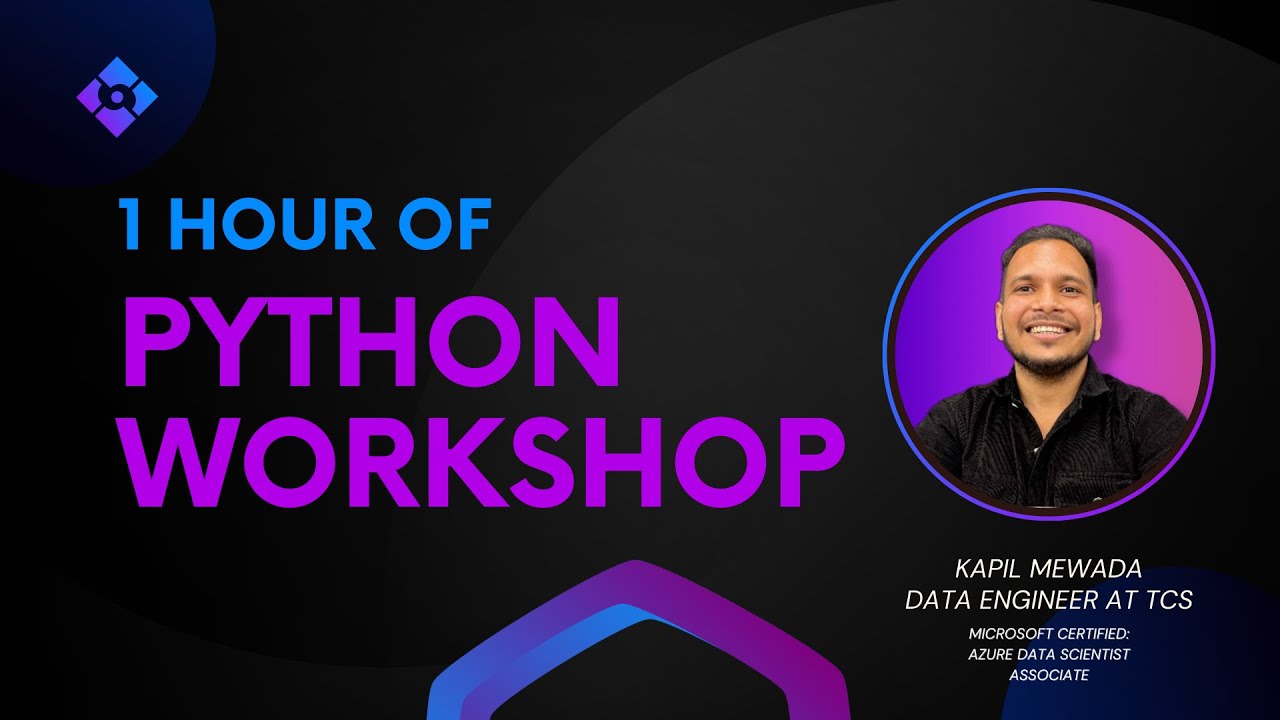 1 HOUR OF
PYTHON
WORKSHOP

KAPIL MEWADA
DATA ENGINEER AT TCS

MICROSOFT CERTIFIED:
AZURE DATA SCIENTIST
ASSOCIATE